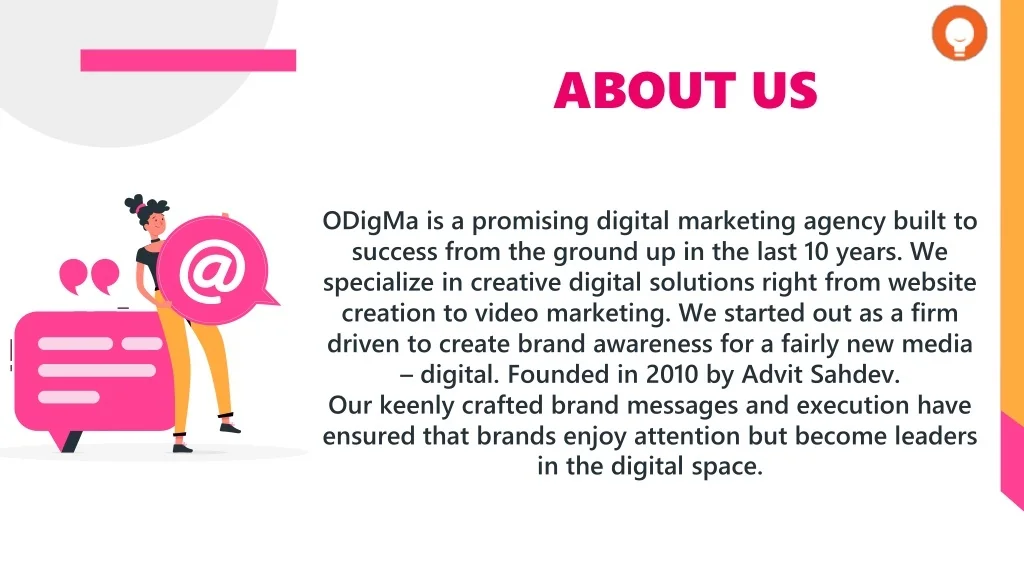 ABOUT US

ODigMa is a promising digital marketing agency built to success from the ground up in the last 10 years. We specialize in creative digital solutions right from website creation to video marketing. We started out as a firm driven to create brand awareness for a fairly new media – digital. Founded in 2010 by Advit Sahdev.
Our keenly crafted brand messages and execution have ensured that brands enjoy attention but become leaders in the digital space.

@